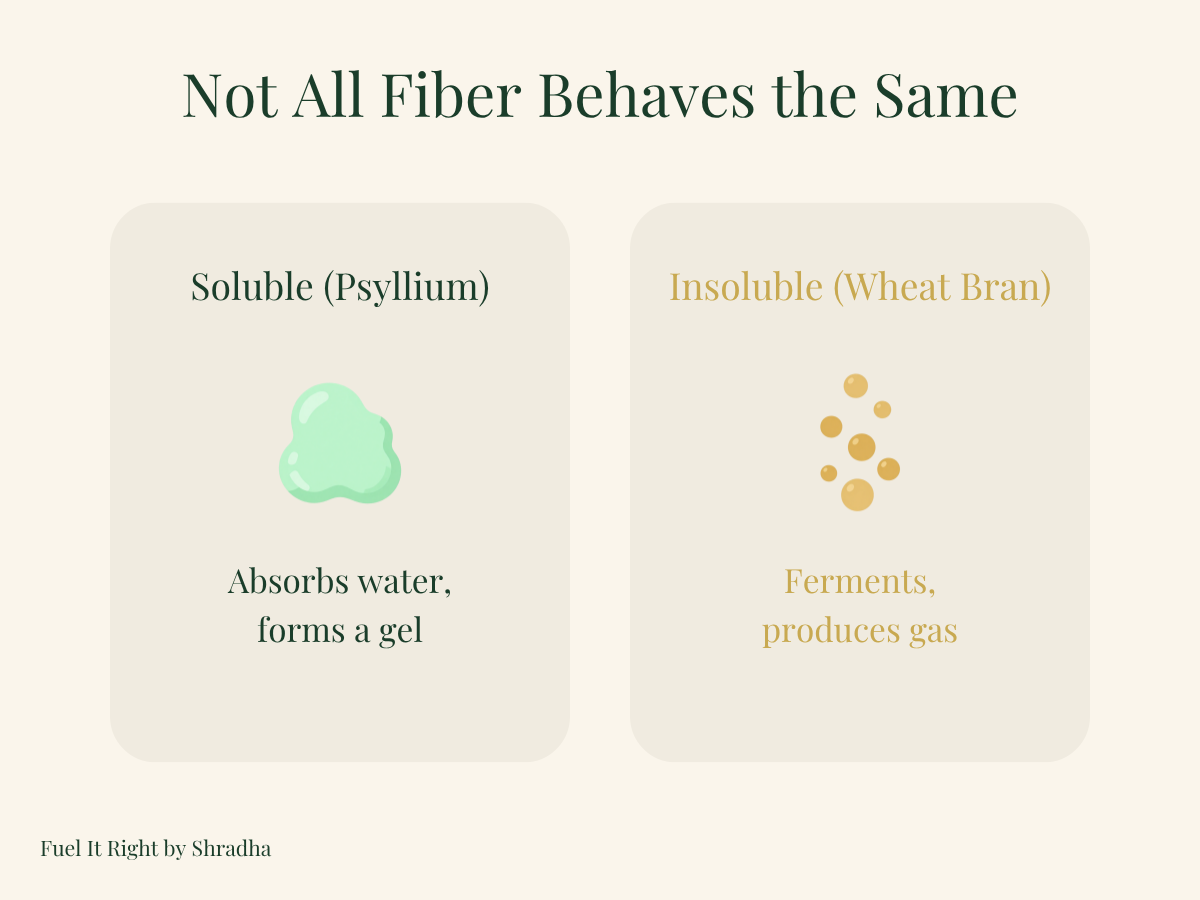 Not All Fiber Behaves the Same

Soluble (Psyllium)

Absorbs water, forms a gel

Insoluble (Wheat Bran)

Ferments, produces gas

Fuel It Right by Shradha